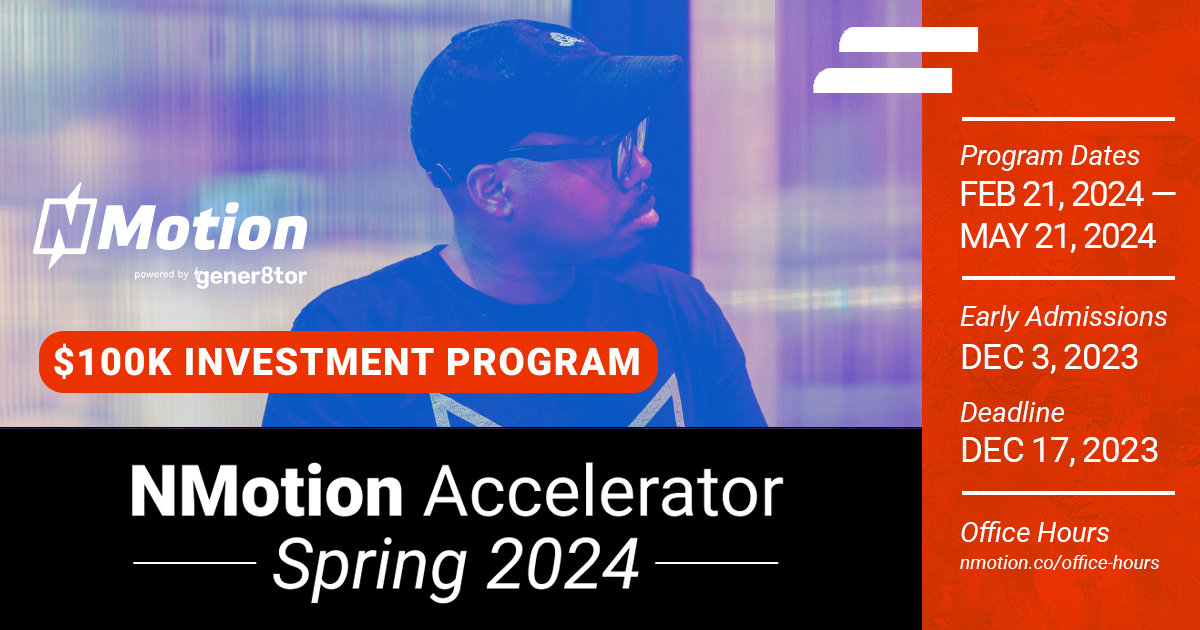 NMotion
powered by gener8tor

$100K INVESTMENT PROGRAM

NMotion Accelerator
Spring 2024

Program Dates
FEB 21, 2024 — MAY 21, 2024

Early Admissions
DEC 3, 2023

Deadline
DEC 17, 2023

Office Hours
nmotion.co/office-hours